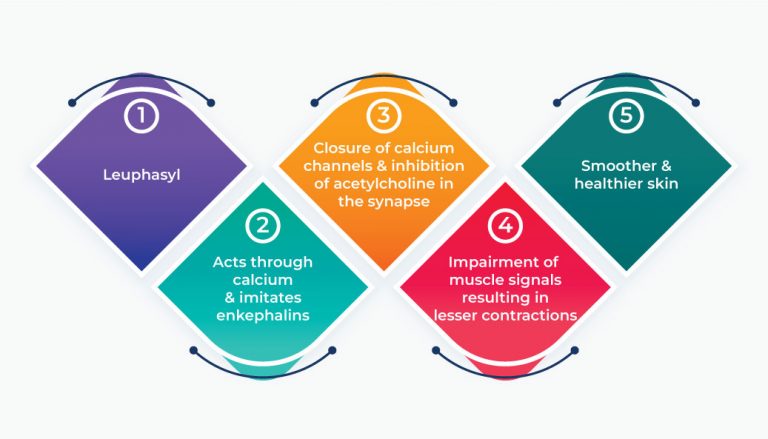 1

Leuphasyl

2

Acts through calcium & imitates enkephalins

3

Closure of calcium channels & inhibition of acetylcholine in the synapse

4

Impairment of muscle signals resulting in lesser contractions

5

Smoother & healthier skin